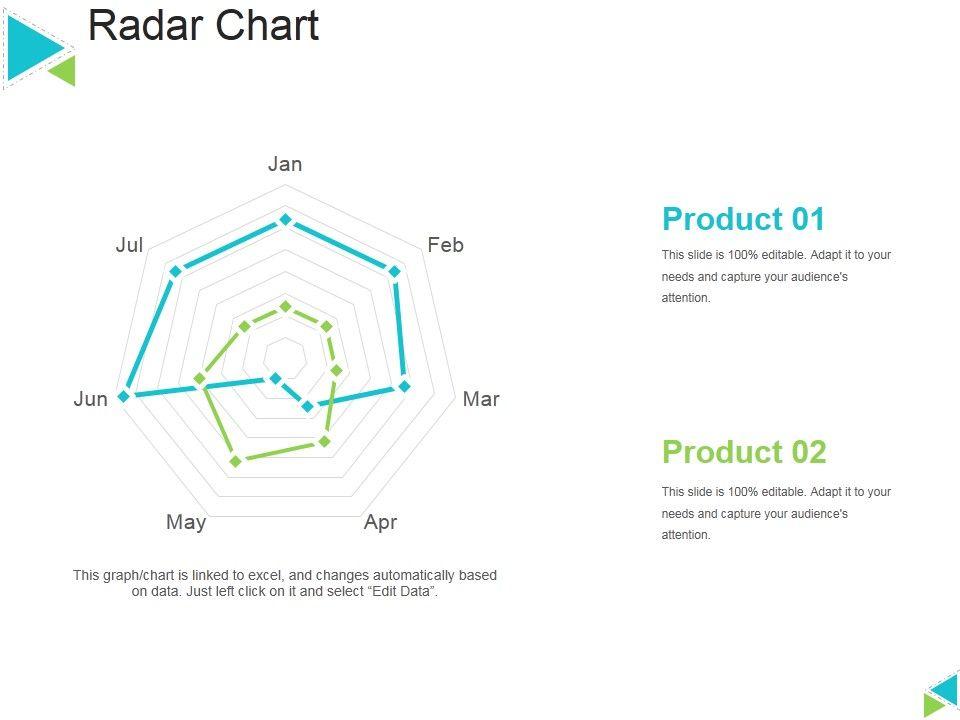 Radar Chart

Jan
Feb
Mar
Apr
May
Jun
Jul

This graph/chart is linked to excel, and changes automatically based on data. Just left click on it and select "Edit Data".

Product 01

This slide is 100% editable. Adapt it to your needs and capture your audience's attention.

Product 02

This slide is 100% editable. Adapt it to your needs and capture your audience's attention.